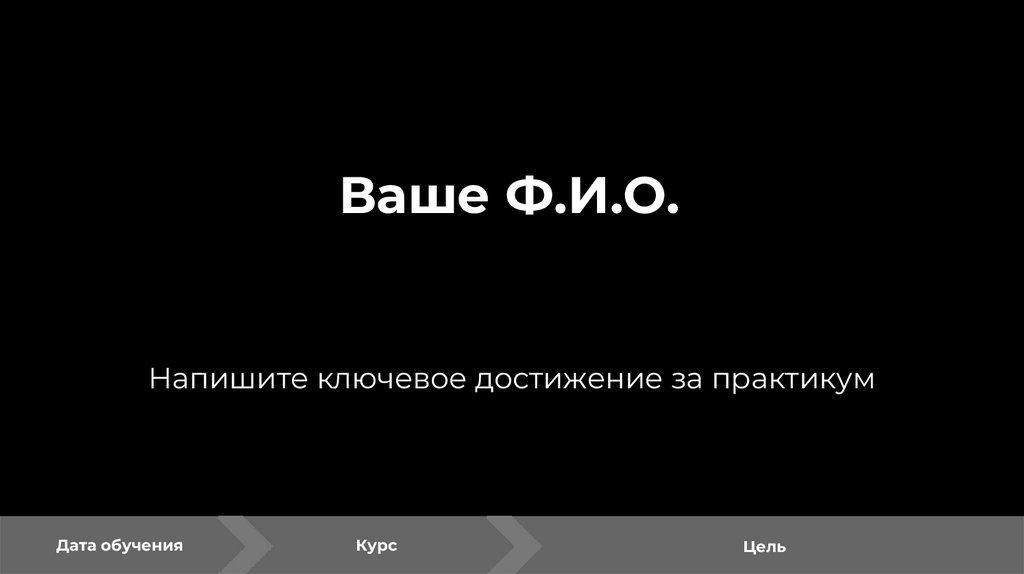 Ваше Ф.И.О.

Напишите ключевое достижение за практикум

Дата обучения

Курс

Цель